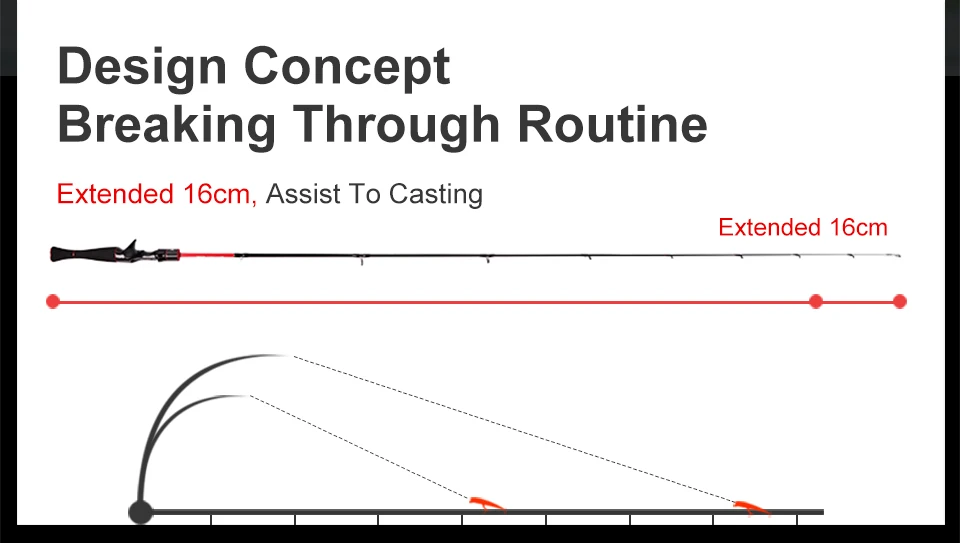 Design Concept
Breaking Through Routine

Extended 16cm, Assist To Casting

Extended 16cm